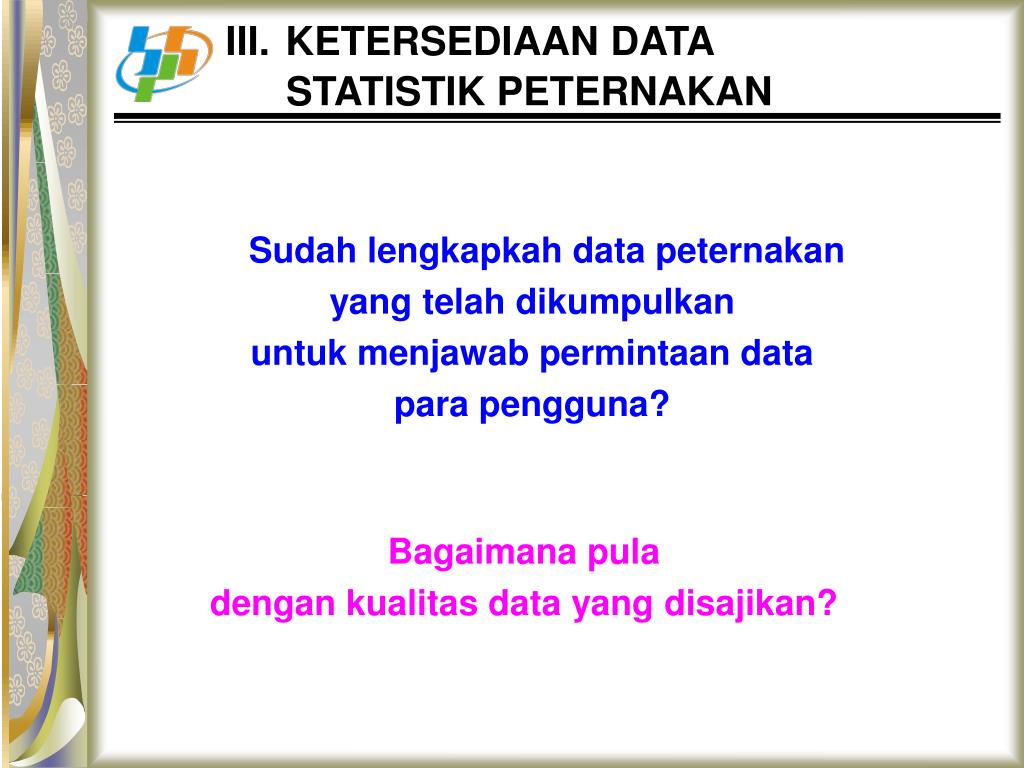 III. KETERSEDIAAN DATA STATISTIK PETERNAKAN

Sudah lengkapkah data peternakan yang telah dikumpulkan untuk menjawab permintaan data para pengguna?

Bagaimana pula dengan kualitas data yang disajikan?